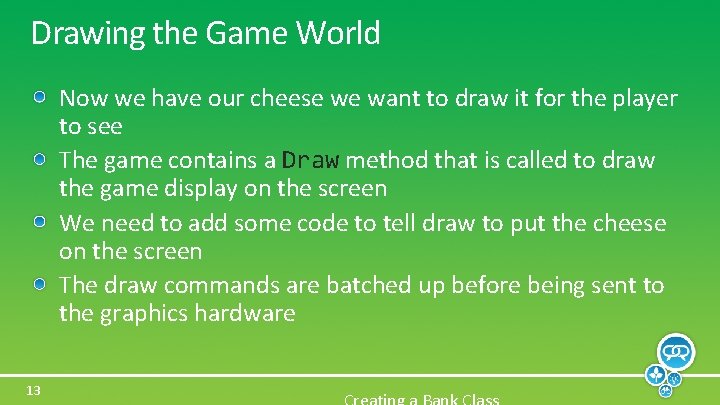 Drawing the Game World

Now we have our cheese we want to draw it for the player to see

The game contains a Draw method that is called to draw the game display on the screen

We need to add some code to tell draw to put the cheese on the screen

The draw commands are batched up before being sent to the graphics hardware

13

Creating a Bank Class